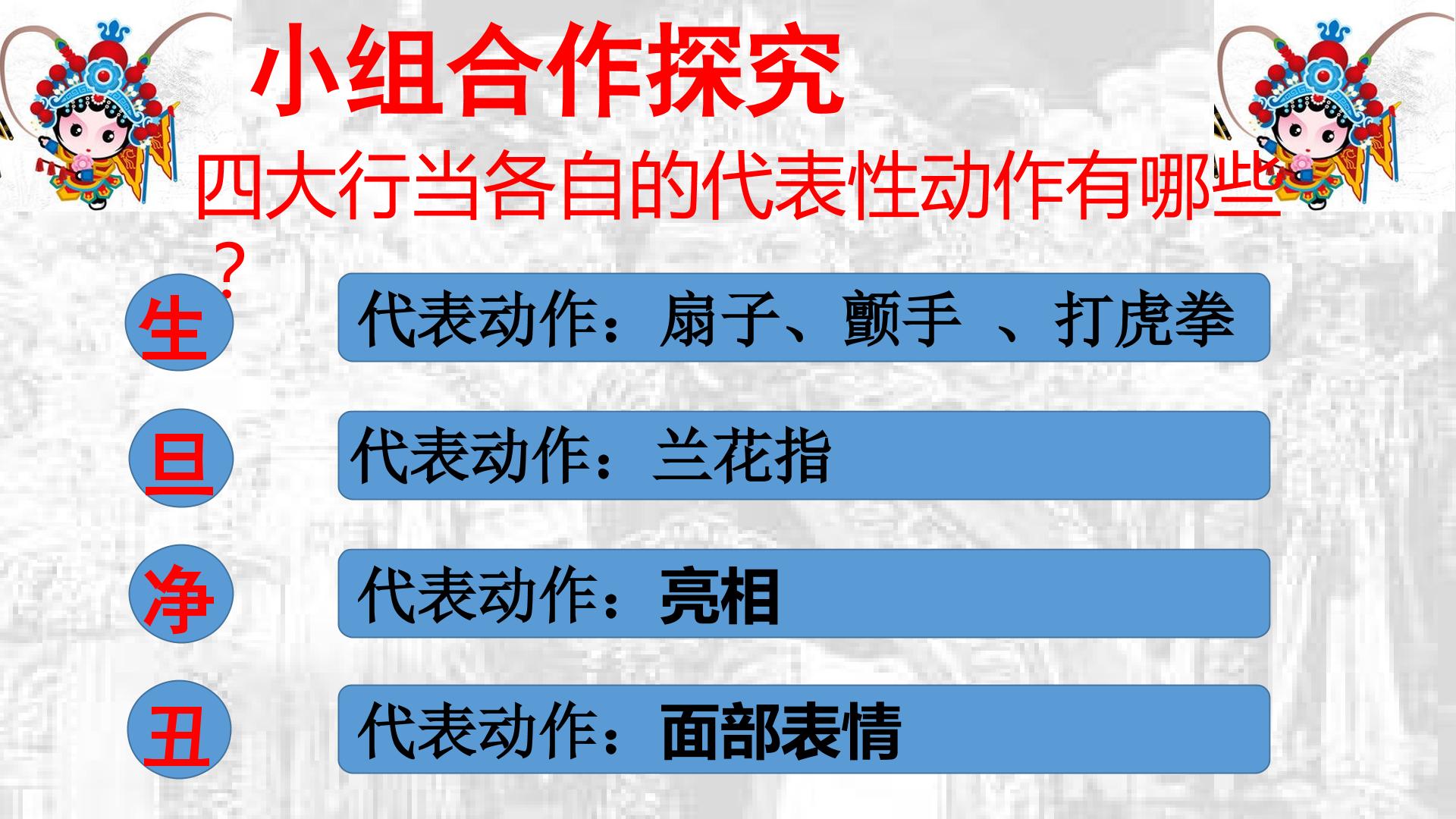 小组合作探究

四大行当各自的代表性动作有哪些？

生

代表动作：扇子、颤手 、打虎拳

旦

代表动作：兰花指

净

代表动作：亮相

丑

代表动作：面部表情